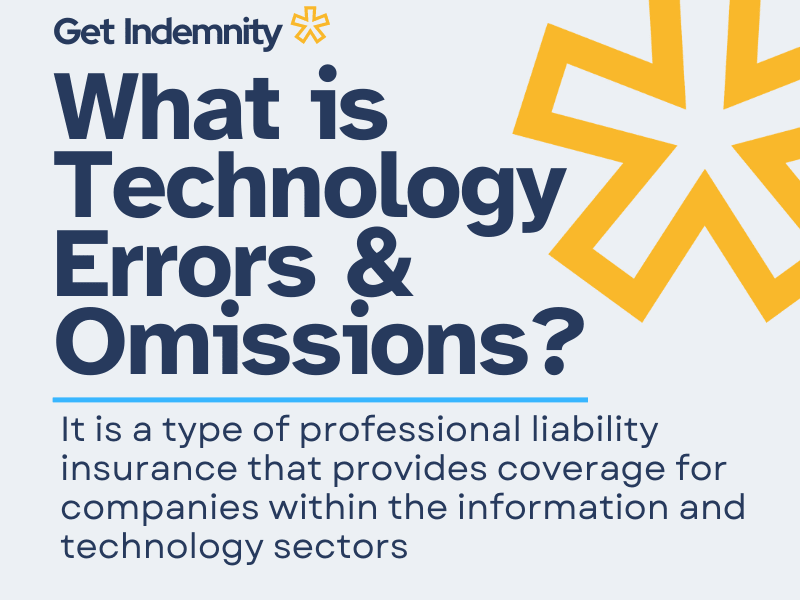 Get Indemnity

What is Technology Errors & Omissions?

It is a type of professional liability insurance that provides coverage for companies within the information and technology sectors